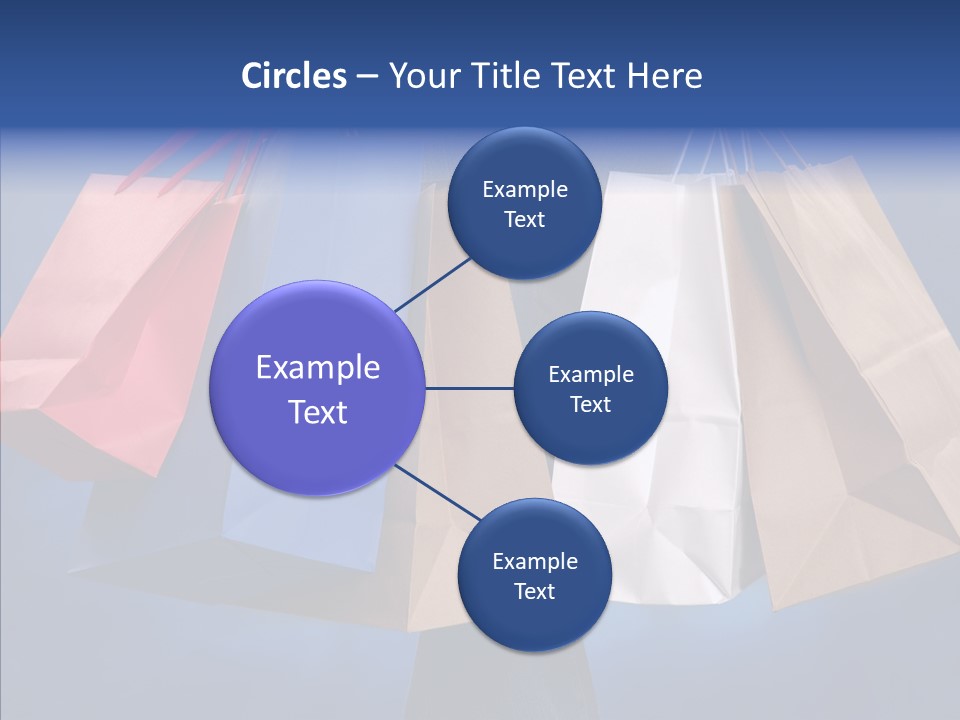 Circles – Your Title Text Here

Example Text

Example Text

Example Text

Example Text